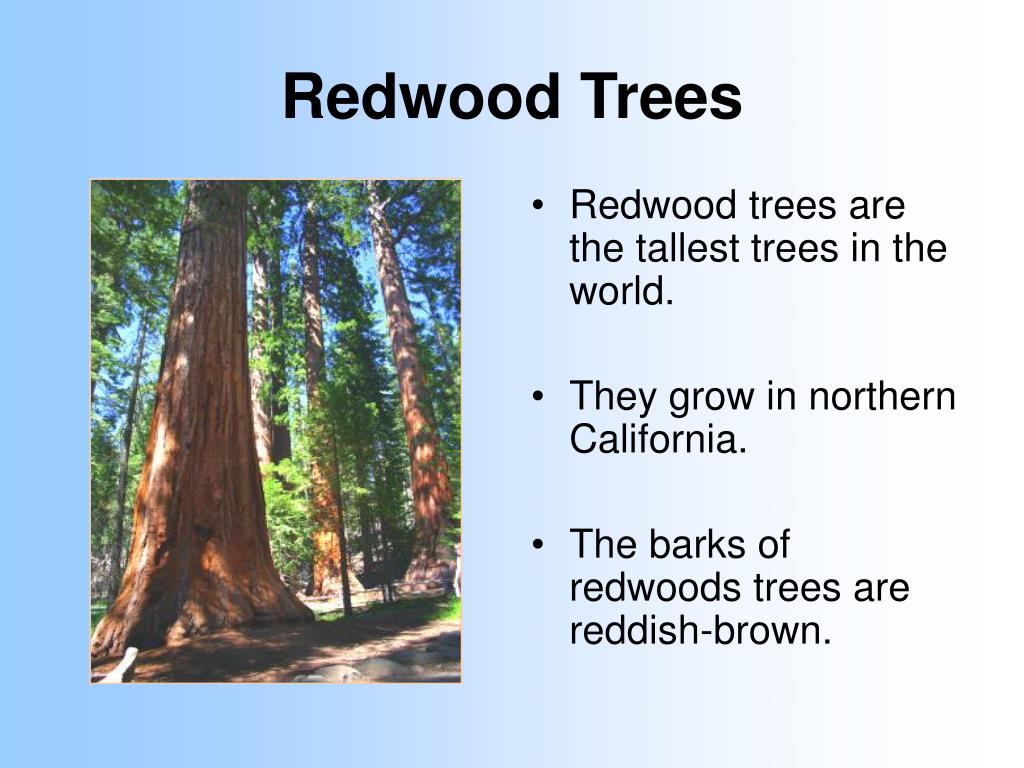 Redwood Trees

• Redwood trees are the tallest trees in the world.

• They grow in northern California.

• The barks of redwoods trees are reddish-brown.